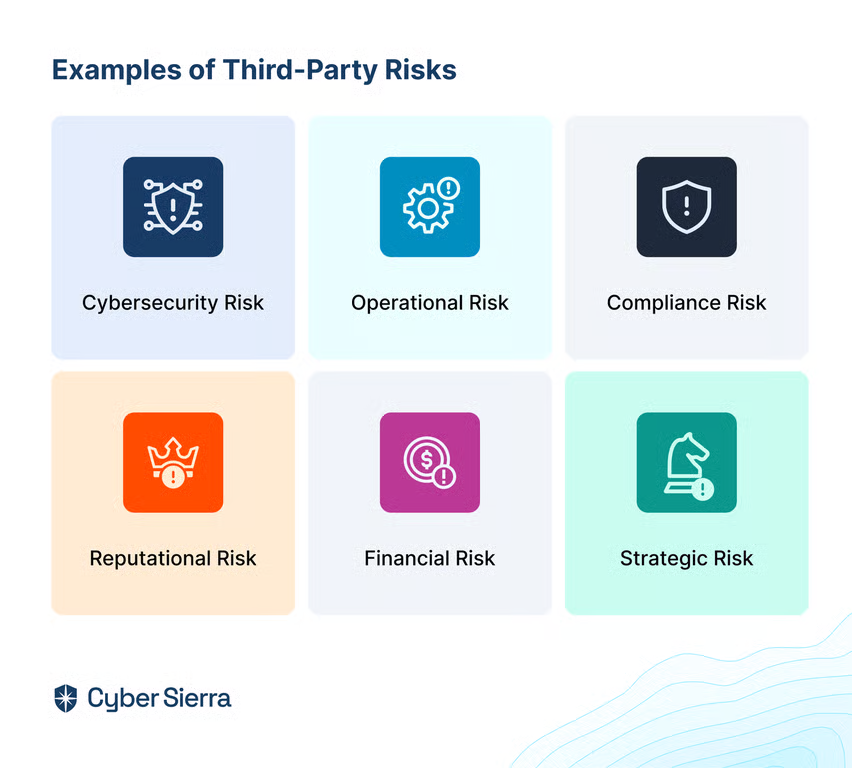 Examples of Third-Party Risks

Cybersecurity Risk

Operational Risk

Compliance Risk

Reputational Risk

Financial Risk

Strategic Risk

Cyber Sierra